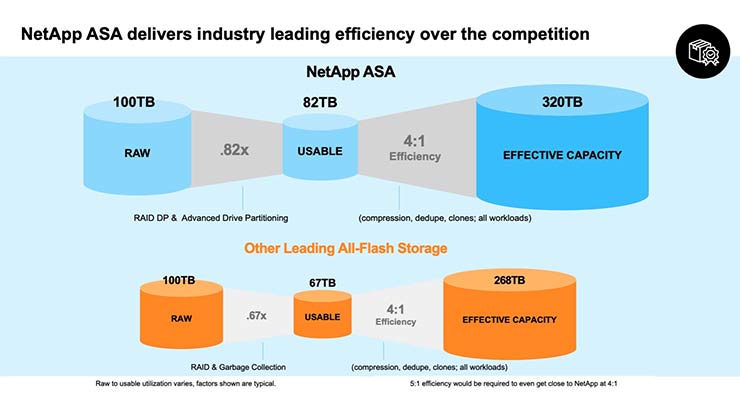 NetApp ASA delivers industry leading efficiency over the competition

NetApp ASA

100TB
RAW

.82x

82TB
USABLE

4:1
Efficiency

320TB
EFFECTIVE CAPACITY

RAID DP & Advanced Drive Partitioning

(compression, dedupe, clones; all workloads)

Other Leading All-Flash Storage

100TB
RAW

.67x

67TB
USABLE

4:1
Efficiency

268TB
EFFECTIVE CAPACITY

RAID & Garbage Collection

(compression, dedupe, clones; all workloads)

Raw to usable utilization varies, factors shown are typical.

5:1 efficiency would be required to even get close to NetApp at 4:1